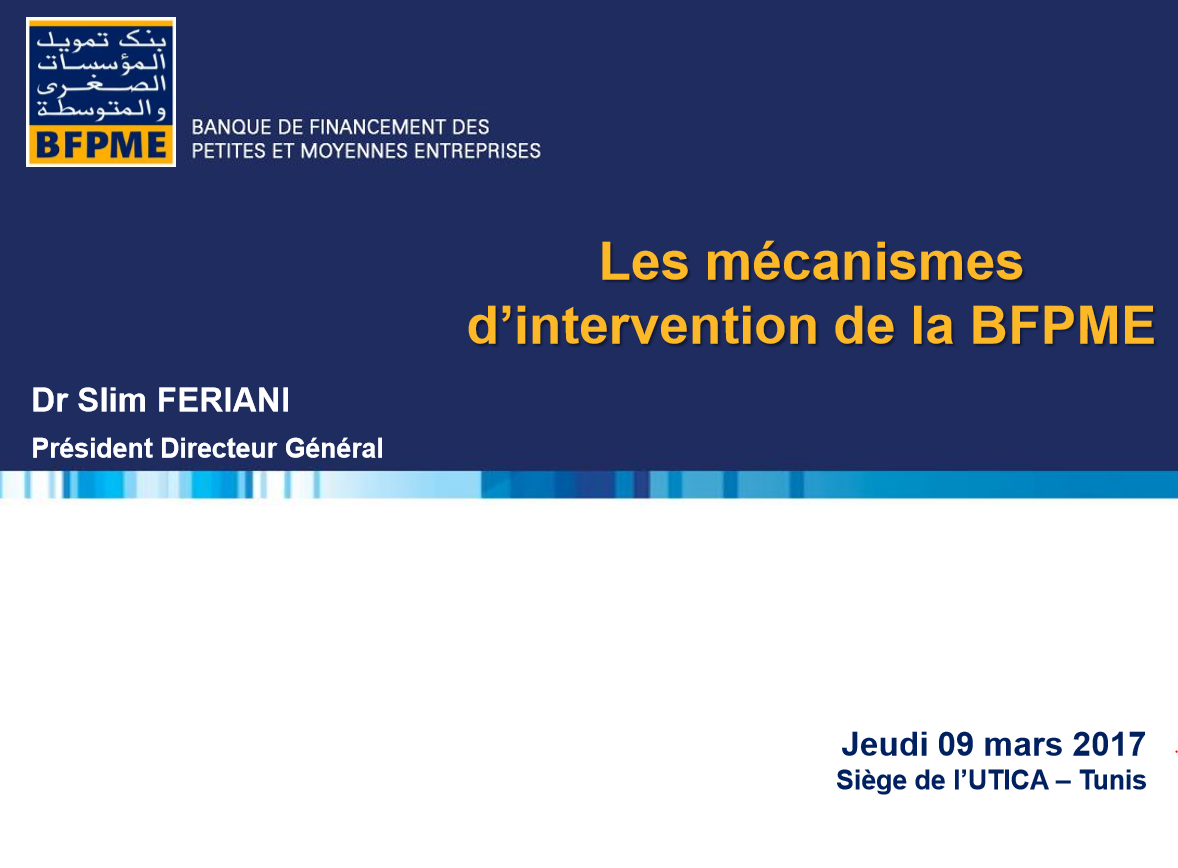 بنك تمويل
المؤسسات
الصغرى
والمتوسطة
BFPME

BANQUE DE FINANCEMENT DES PETITES ET MOYENNES ENTREPRISES

Les mécanismes d’intervention de la BFPME

Dr Slim FERIANI

Président Directeur Général

Jeudi 09 mars 2017
Siège de l’UTICA – Tunis